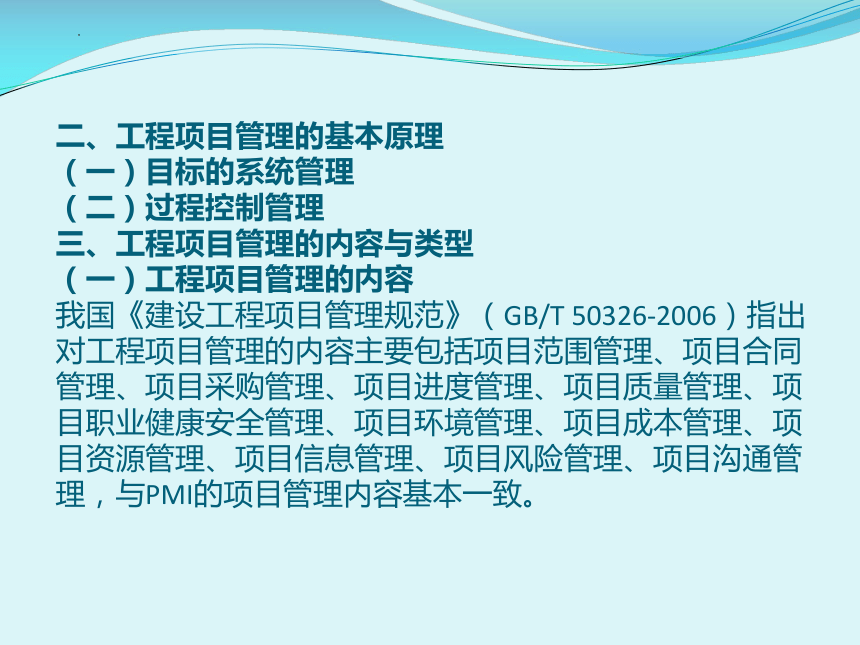 二、工程项目管理的基本原理
（一）目标的系统管理
（二）过程控制管理
三、工程项目管理的内容与类型
（一）工程项目管理的内容
我国《建设工程项目管理规范》（GB/T 50326-2006）指出对工程项目管理的内容主要包括项目范围管理、项目合同管理、项目采购管理、项目进度管理、项目质量管理、项目职业健康安全管理、项目环境管理、项目成本管理、项目资源管理、项目信息管理、项目风险管理、项目沟通管理，与PMI的项目管理内容基本一致。